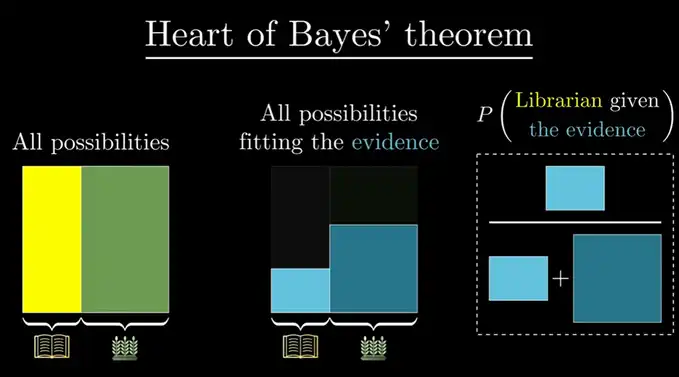 Heart of Bayes' theorem

All possibilities

All possibilities fitting the evidence

$P\left(\text{Librarian given the evidence}\right)$

+